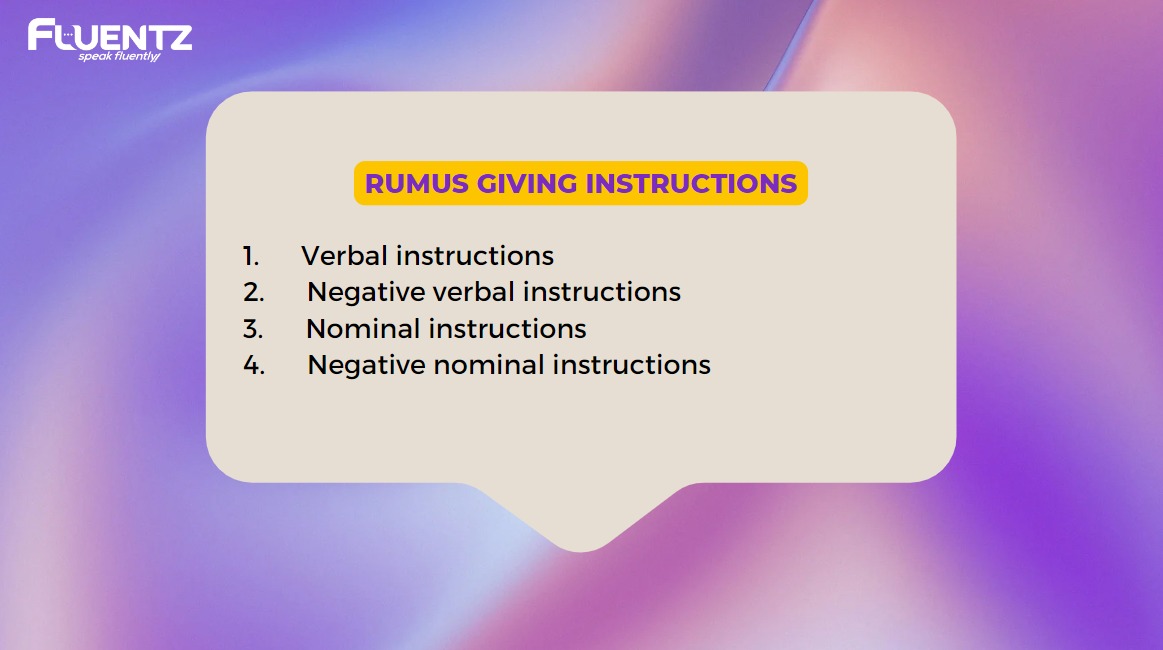 FLUENTZ
speak fluently

RUMUS GIVING INSTRUCTIONS

1. Verbal instructions
2. Negative verbal instructions
3. Nominal instructions
4. Negative nominal instructions